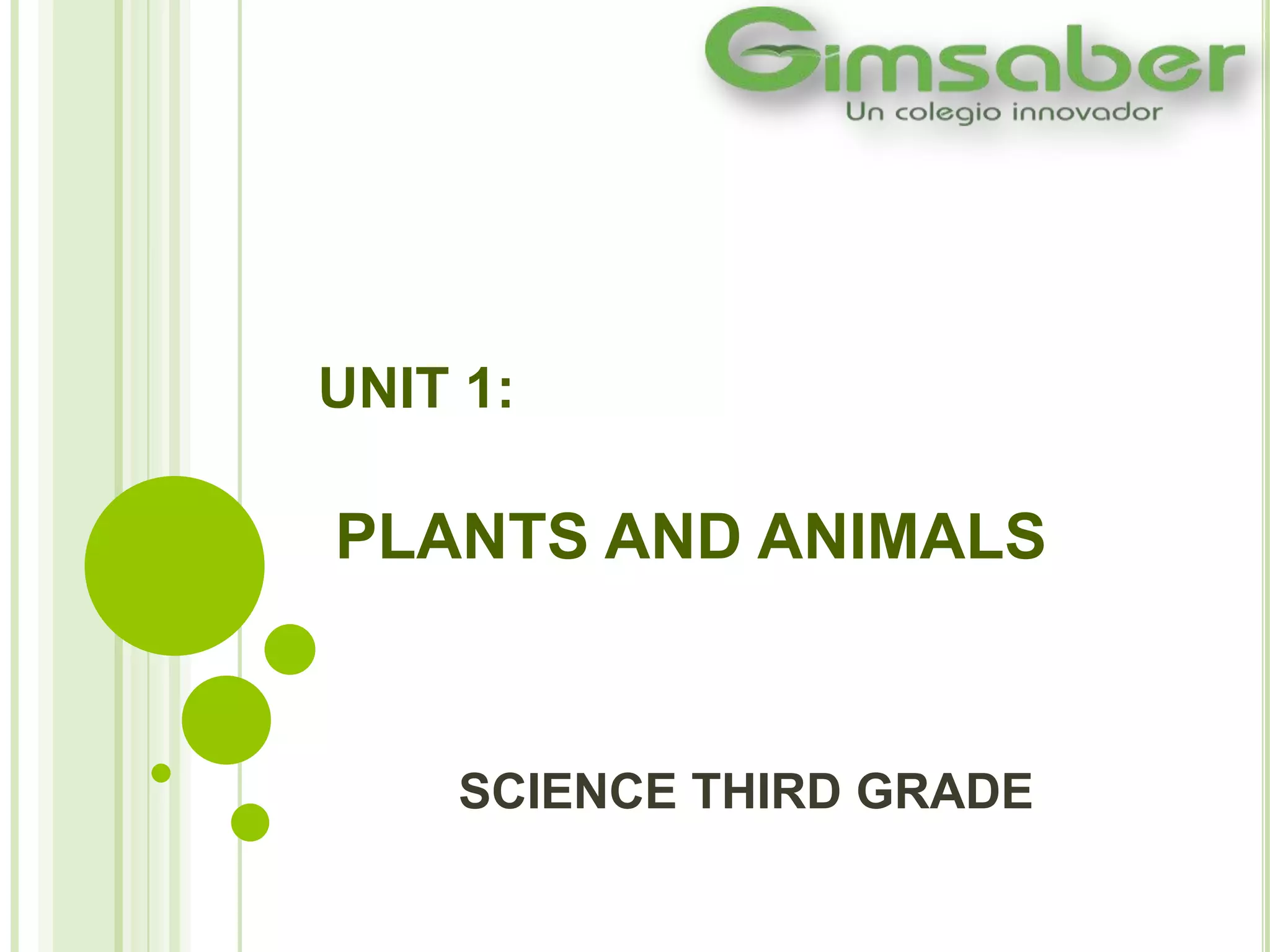 Gimsaber
Un colegio innovador

UNIT 1:

PLANTS AND ANIMALS

SCIENCE THIRD GRADE